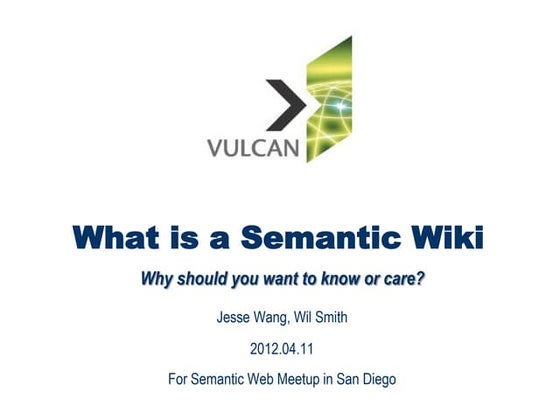 VULCAN

What is a Semantic Wiki

Why should you want to know or care?

Jesse Wang, Wil Smith

2012.04.11

For Semantic Web Meetup in San Diego